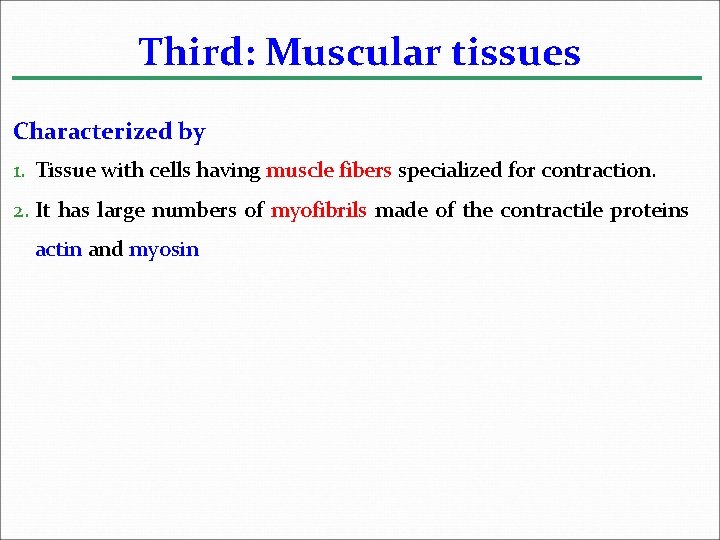 Third: Muscular tissues

Characterized by

1. Tissue with cells having muscle fibers specialized for contraction.
2. It has large numbers of myofibrils made of the contractile proteins actin and myosin